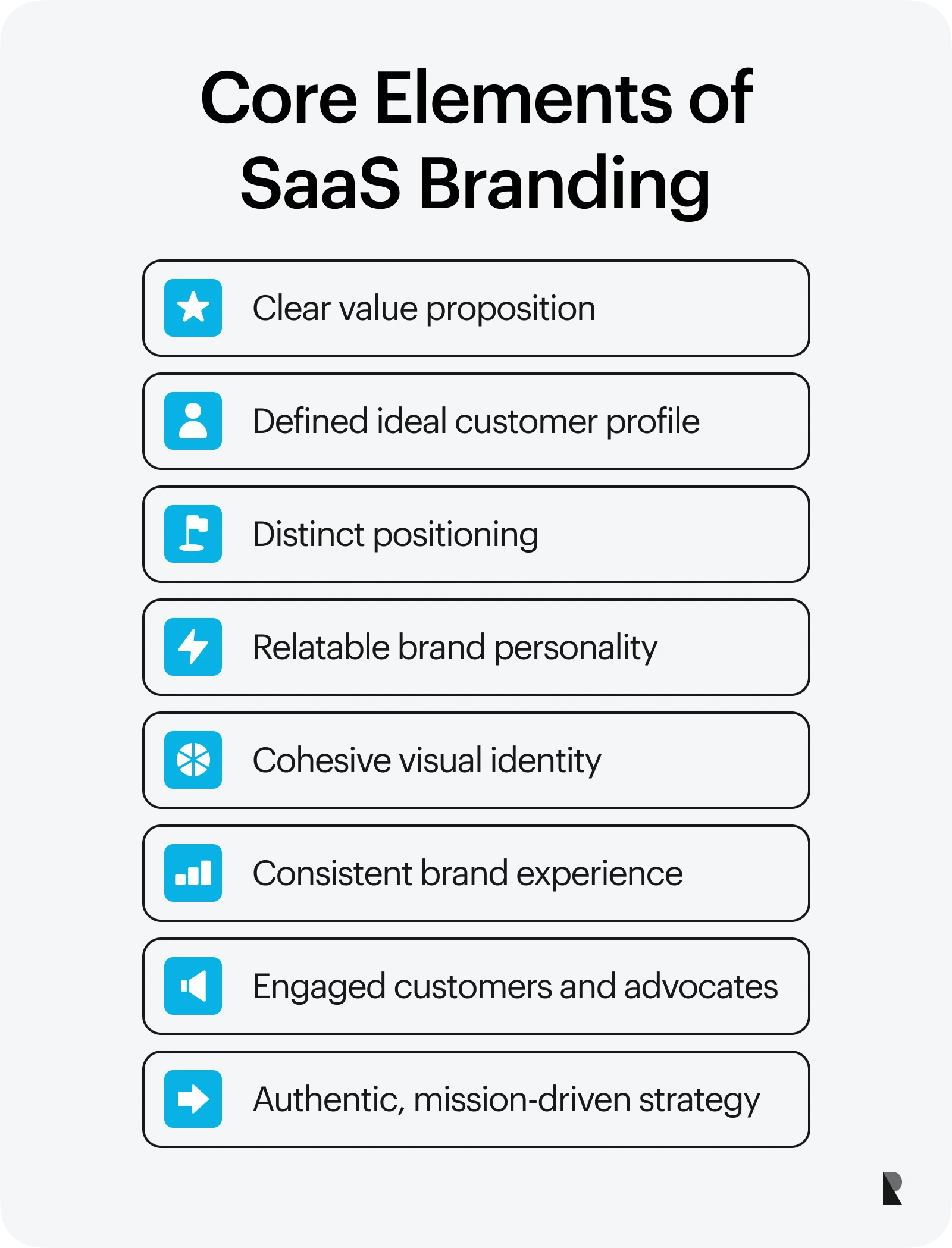 Core Elements of SaaS Branding

Clear value proposition

Defined ideal customer profile

Distinct positioning

Relatable brand personality

Cohesive visual identity

Consistent brand experience

Engaged customers and advocates

Authentic, mission-driven strategy